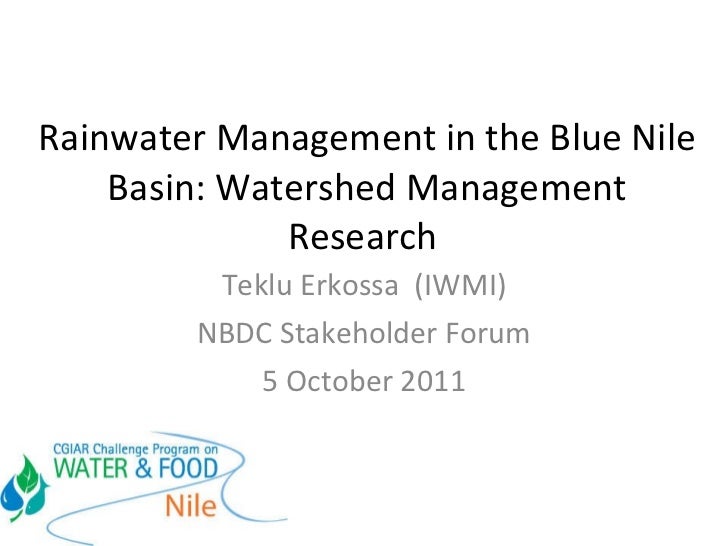 Rainwater Management in the Blue Nile Basin: Watershed Management Research

Teklu Erkossa (IWMI)

NBDC Stakeholder Forum

5 October 2011

CGIAR Challenge Program on
WATER & FOOD
Nile